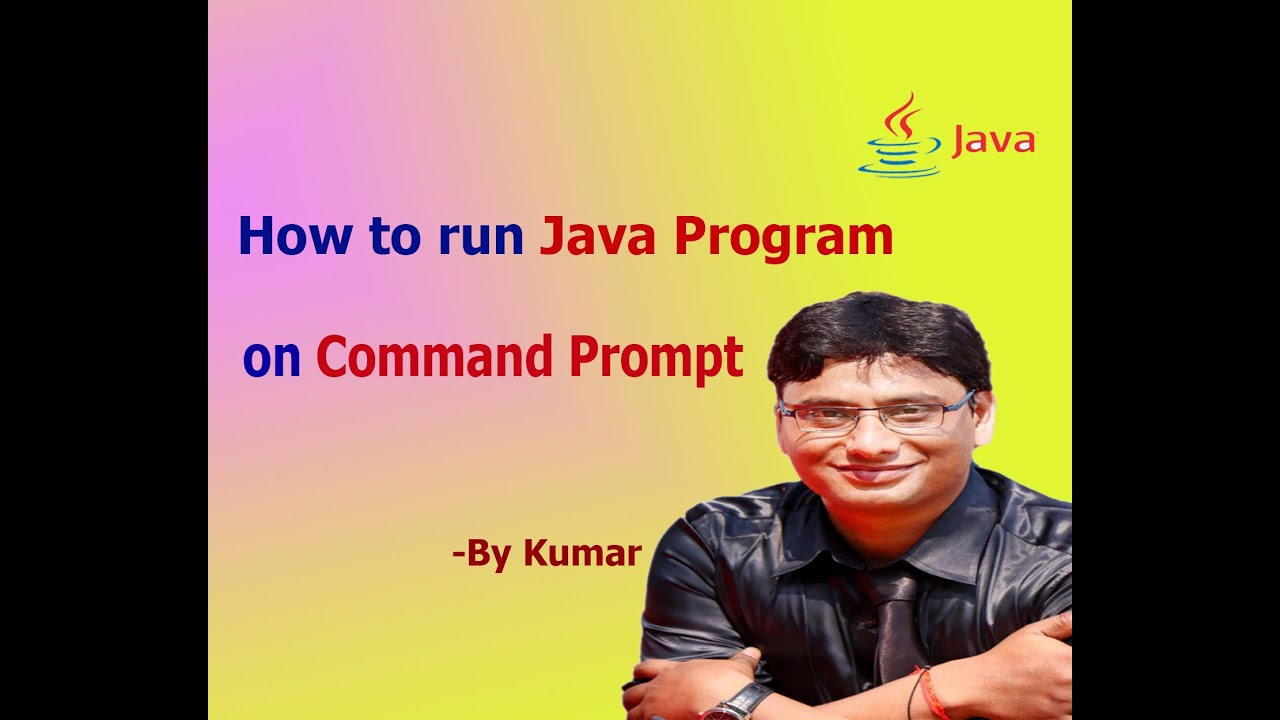 Java

How to run Java Program

on Command Prompt

-By Kumar